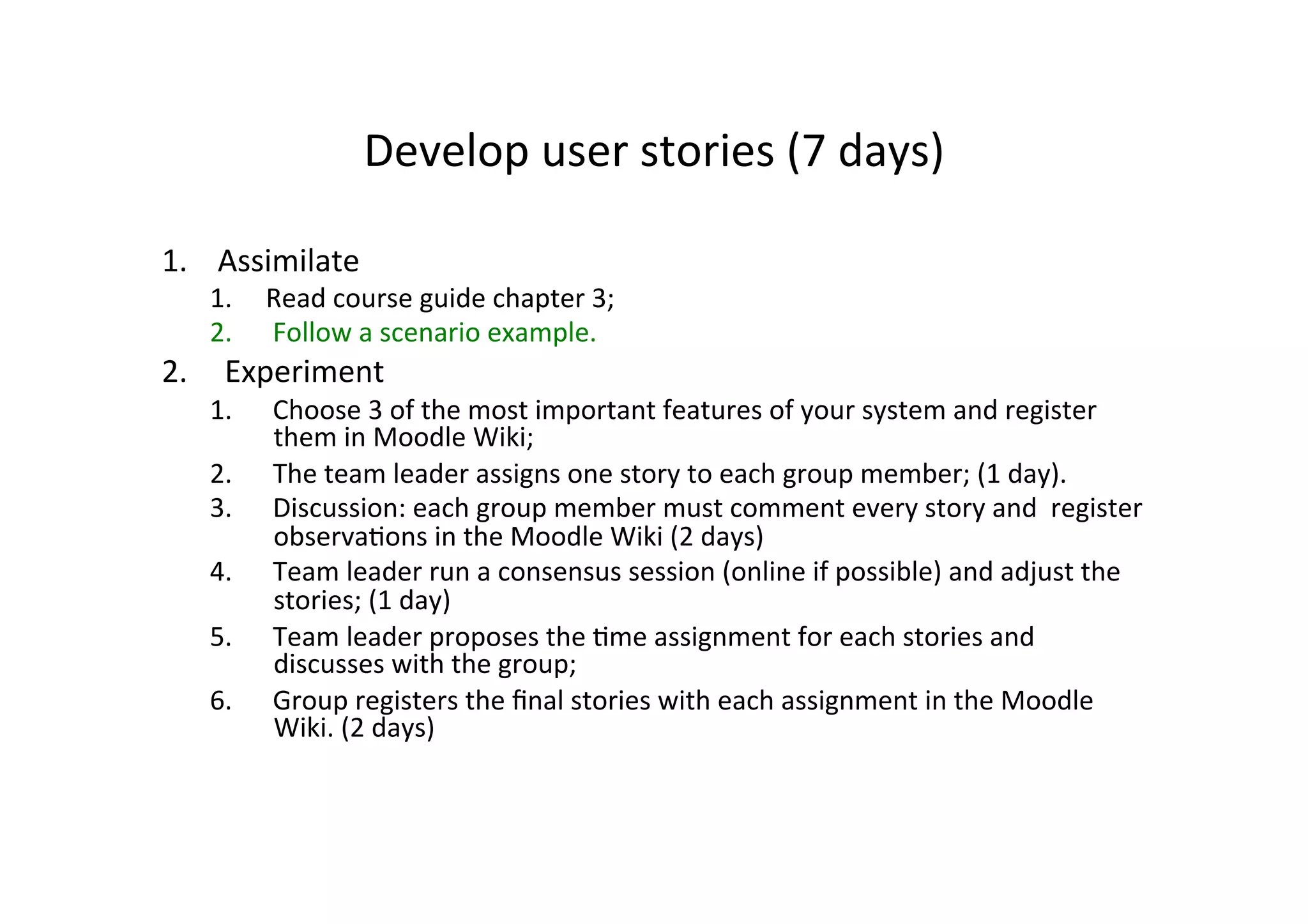 Develop user stories (7 days)

1. Assimilate
   1. Read course guide chapter 3;
   2. Follow a scenario example.
2. Experiment
   1. Choose 3 of the most important features of your system and register them in Moodle Wiki;
   2. The team leader assigns one story to each group member; (1 day).
   3. Discussion: each group member must comment every story and register observations in the Moodle Wiki (2 days)
   4. Team leader run a consensus session (online if possible) and adjust the stories; (1 day)
   5. Team leader proposes the time assignment for each stories and discusses with the group;
   6. Group registers the final stories with each assignment in the Moodle Wiki. (2 days)